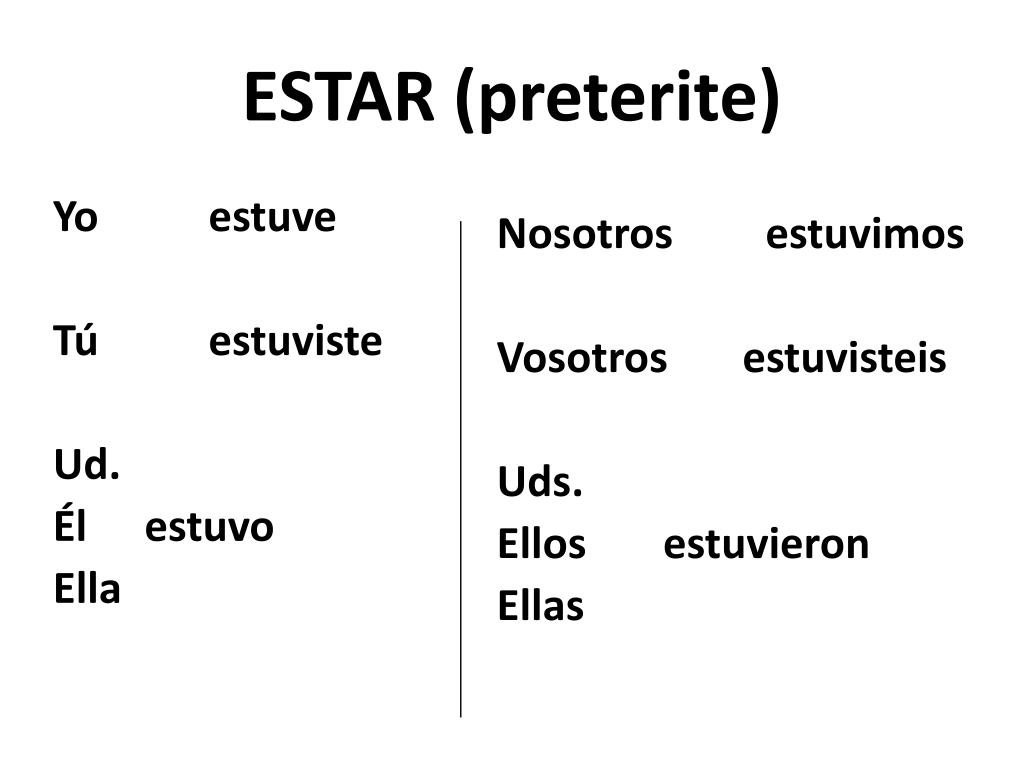 ESTAR (preterite)

Yo estuve

Tú estuviste

Ud.
Él estuvo
Ella

Nosotros estuvimos

Vosotros estuvisteis

Uds.
Ellos estuvieron
Ellas